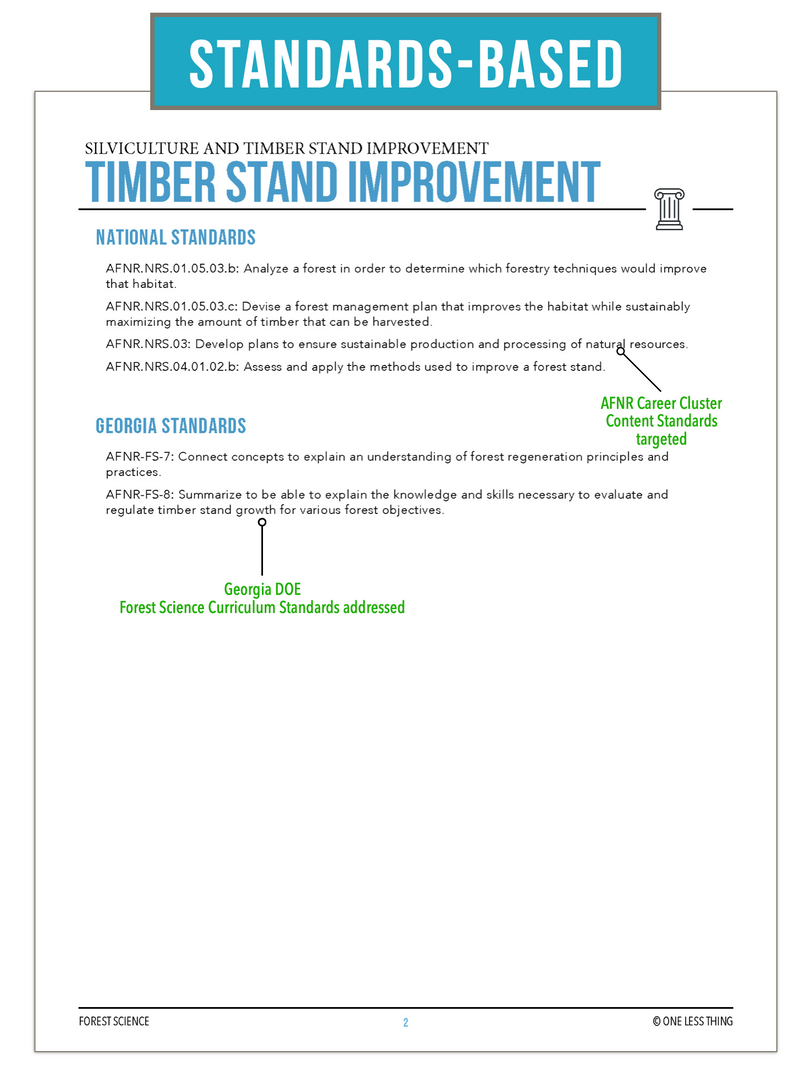 STANDARDS-BASED

SILVICULTURE AND TIMBER STAND IMPROVEMENT

TIMBER STAND IMPROVEMENT

NATIONAL STANDARDS

AFNR.NRS.01.05.03.b: Analyze a forest in order to determine which forestry techniques would improve that habitat.

AFNR.NRS.01.05.03.c: Devise a forest management plan that improves the habitat while sustainably maximizing the amount of timber that can be harvested.

AFNR.NRS.03: Develop plans to ensure sustainable production and processing of natural resources.

AFNR.NRS.04.01.02.b: Assess and apply the methods used to improve a forest stand.

AFNR Career Cluster Content Standards targeted

GEORGIA STANDARDS

AFNR-FS-7: Connect concepts to explain an understanding of forest regeneration principles and practices.

AFNR-FS-8: Summarize to be able to explain the knowledge and skills necessary to evaluate and regulate timber stand growth for various forest objectives.

Georgia DOE
Forest Science Curriculum Standards addressed

FOREST SCIENCE 2 © ONE LESS THING